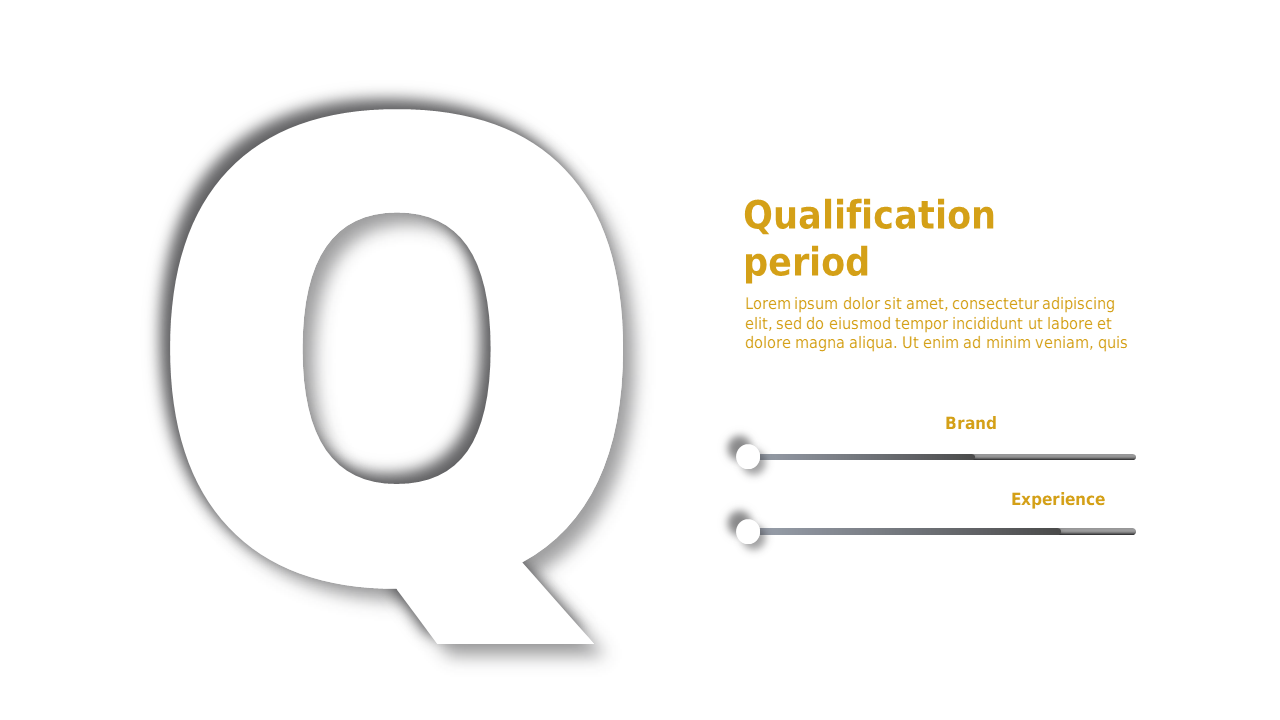 Q

Qualification period

Lorem ipsum dolor sit amet, consectetur adipiscing elit, sed do eiusmod tempor incididunt ut labore et dolore magna aliqua. Ut enim ad minim veniam, quis

Brand

Experience